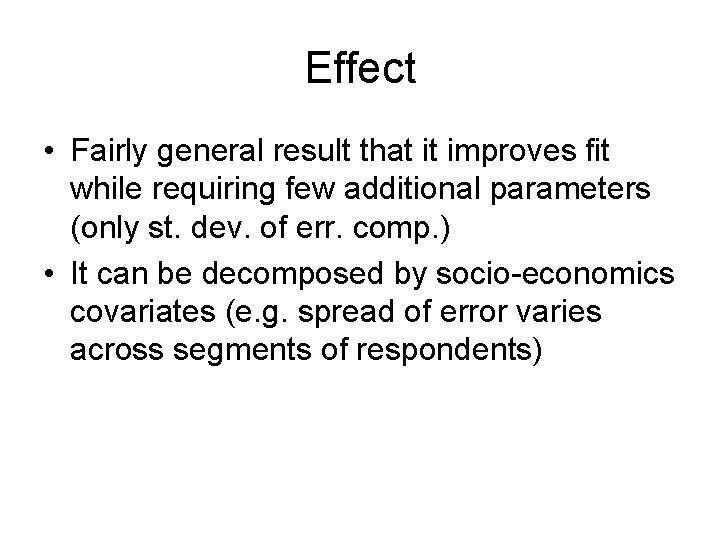 Effect

• Fairly general result that it improves fit while requiring few additional parameters (only st. dev. of err. comp.)

• It can be decomposed by socio-economics covariates (e.g. spread of error varies across segments of respondents)